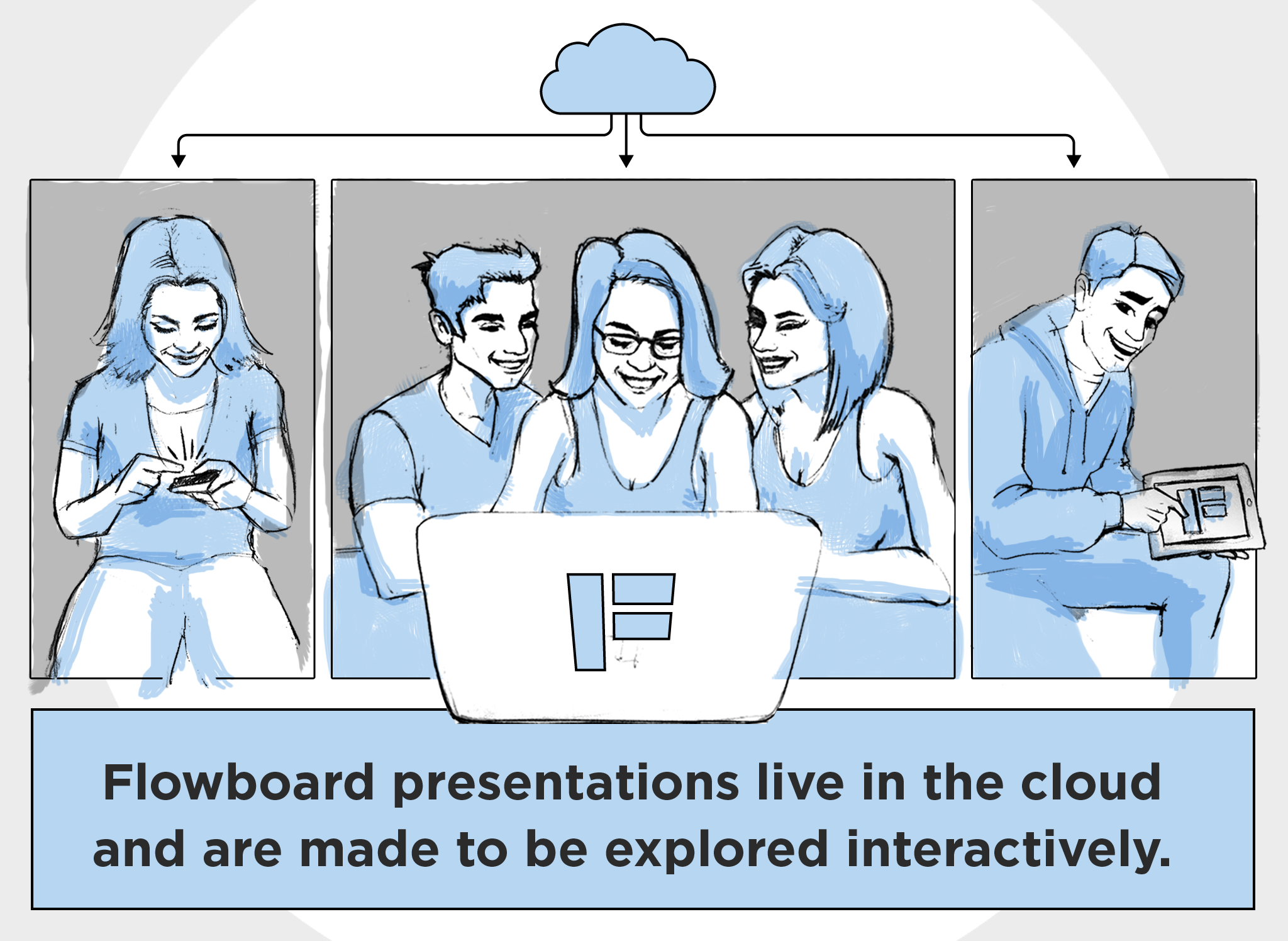 Flowboard presentations live in the cloud and are made to be explored interactively.